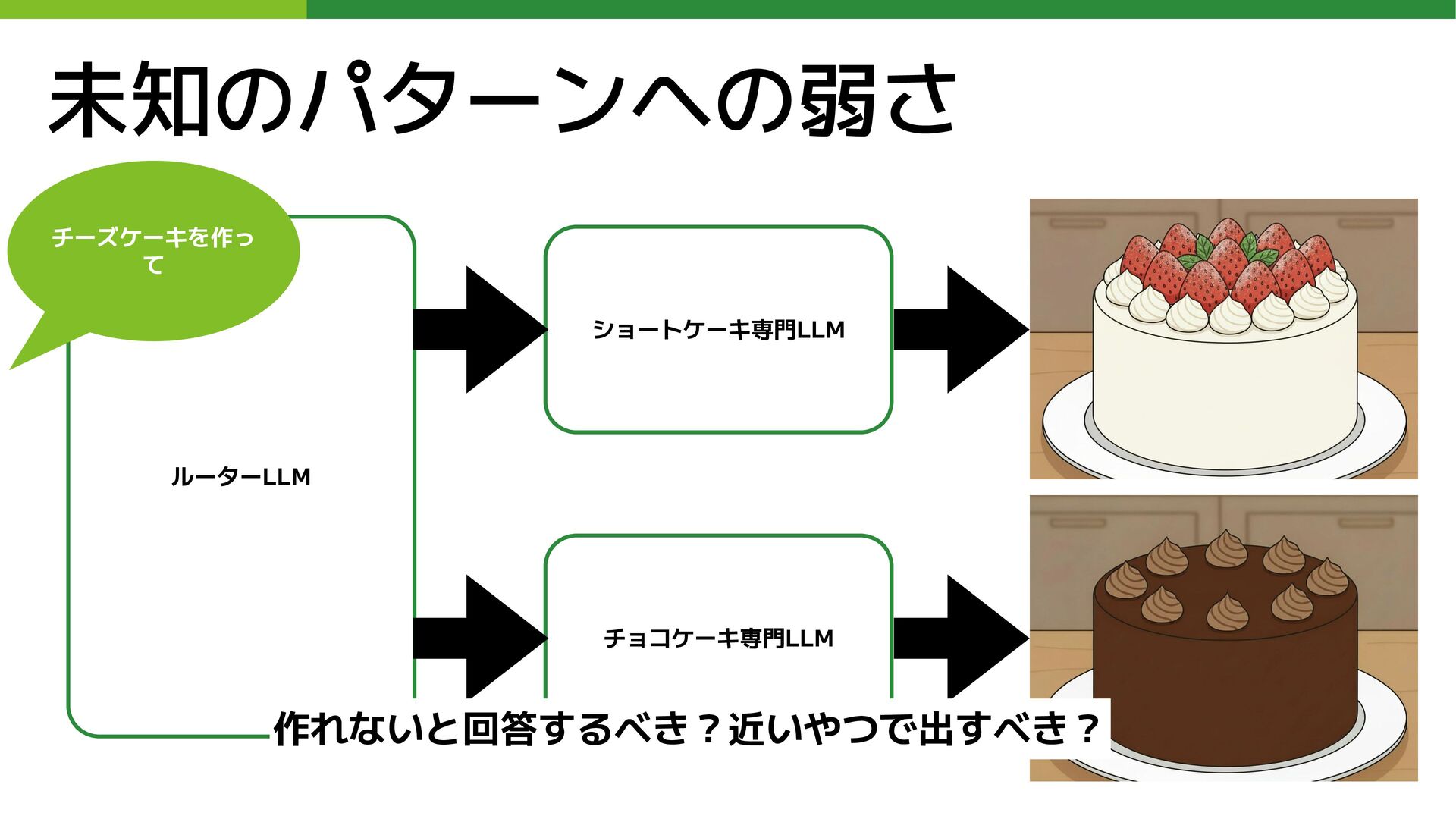 未知のパターンへの弱さ

チーズケーキを作って

ルーターLLM

ショートケーキ専門LLM

チョコケーキ専門LLM

作れないと回答するべき？近いやつで出すべき？